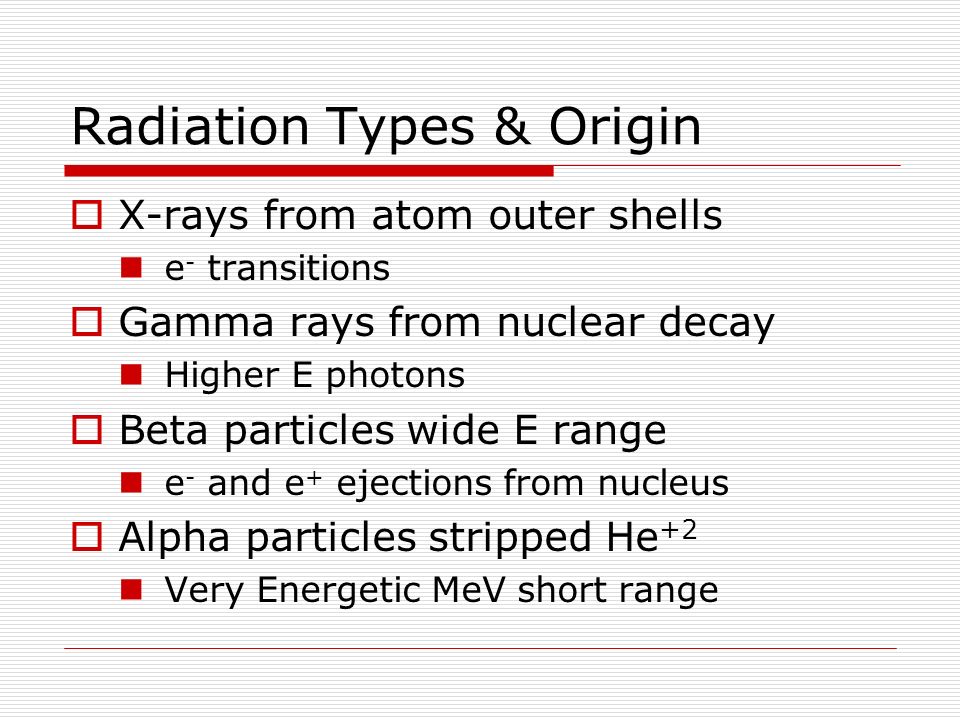 Radiation Types & Origin

X-rays from atom outer shells

$e^-$ transitions

Gamma rays from nuclear decay

Higher E photons

Beta particles wide E range

$e^-$ and $e^+$ ejections from nucleus

Alpha particles stripped $He^{+2}$

Very Energetic MeV short range